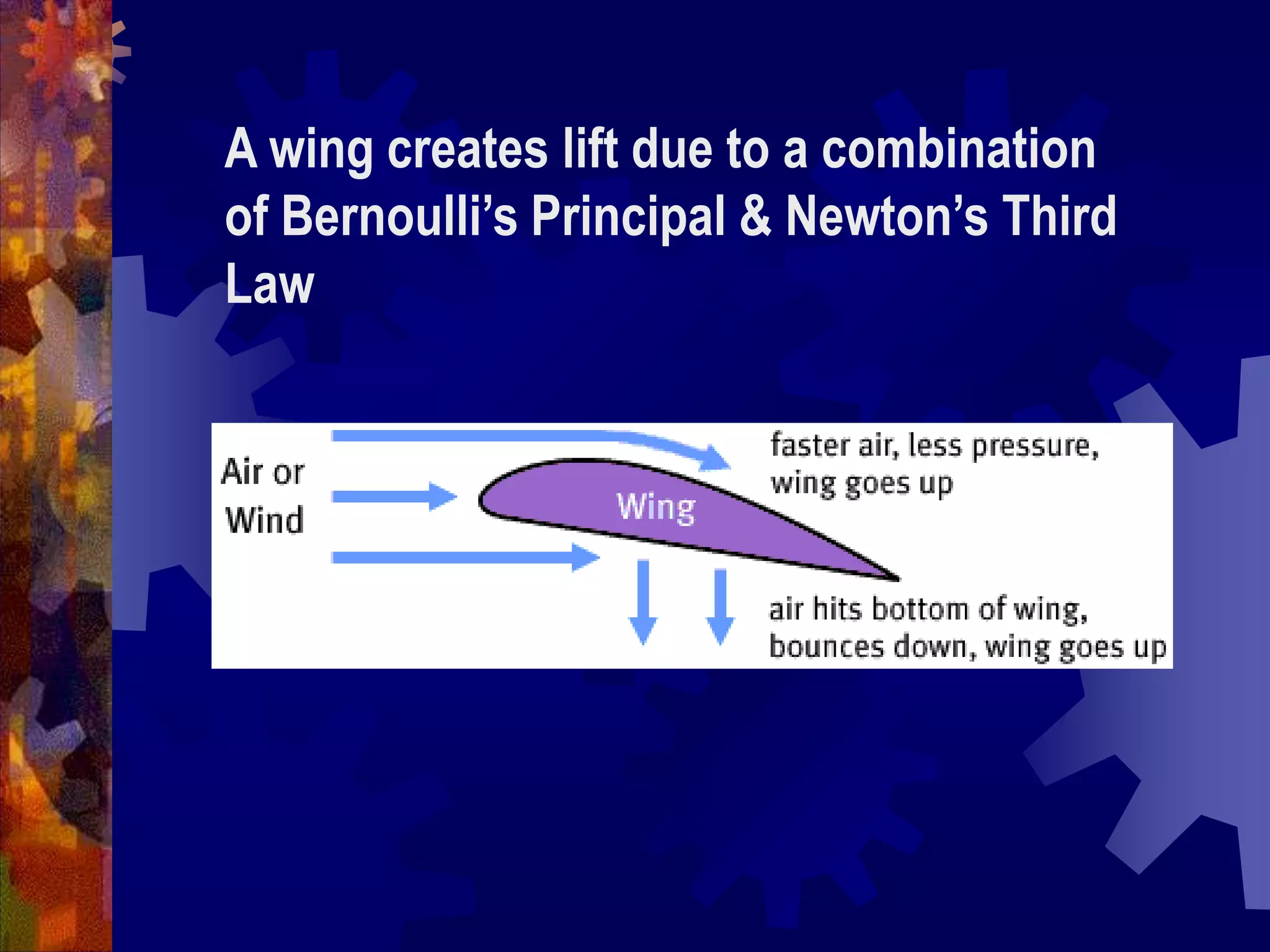 A wing creates lift due to a combination of Bernoulli’s Principal & Newton’s Third Law

Air or Wind

Wing

faster air, less pressure, wing goes up

air hits bottom of wing, bounces down, wing goes up